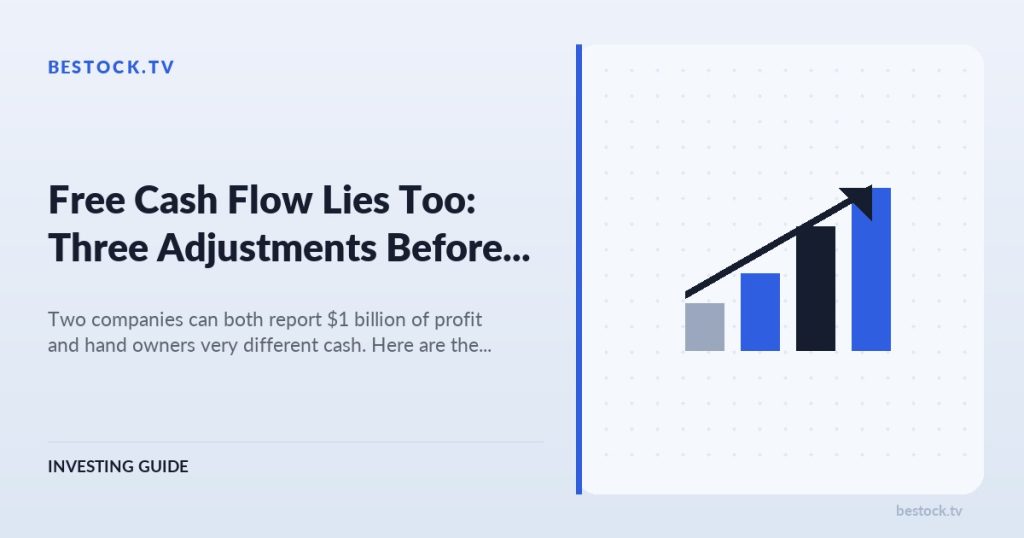 BESTOCK.TV

Free Cash Flow Lies Too: Three Adjustments Before...

Two companies can both report $1 billion of profit and hand owners very different cash. Here are the...

INVESTING GUIDE

bestock.tv